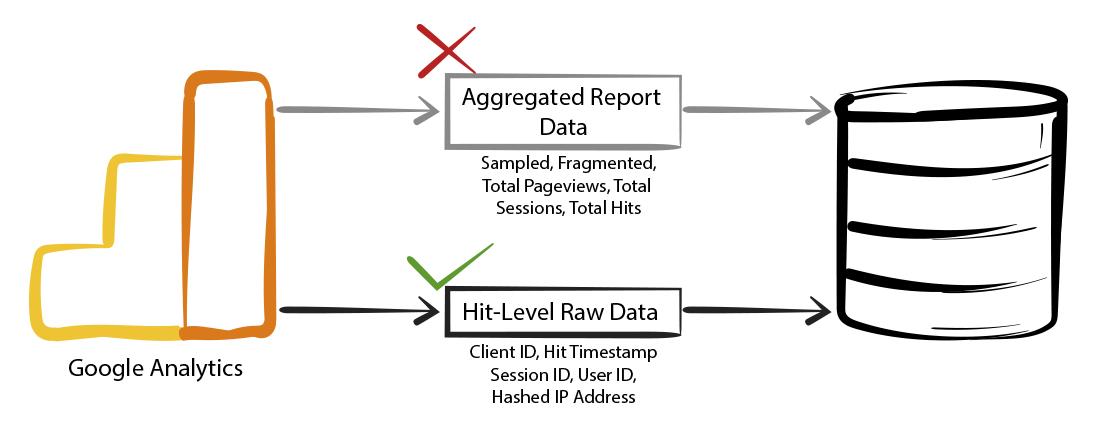 Aggregated Report Data

Sampled, Fragmented, Total Pageviews, Total Sessions, Total Hits

Hit-Level Raw Data

Client ID, Hit Timestamp Session ID, User ID, Hashed IP Address

Google Analytics